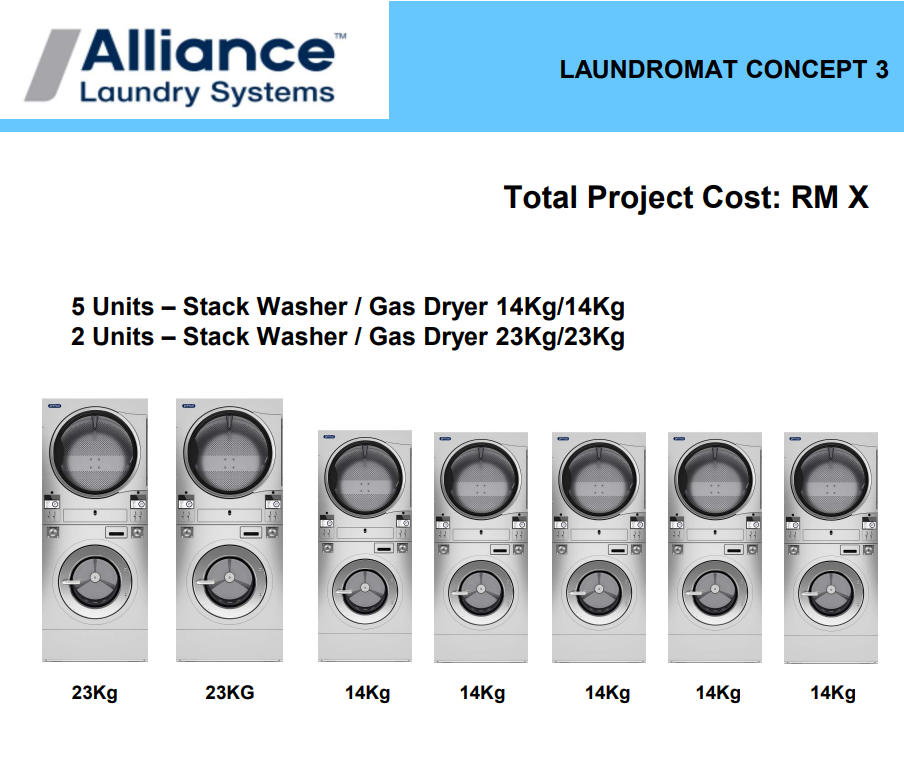 Alliance™
Laundry Systems

LAUNDROMAT CONCEPT 3

Total Project Cost: RM X

5 Units – Stack Washer / Gas Dryer 14Kg/14Kg
2 Units – Stack Washer / Gas Dryer 23Kg/23Kg

23Kg 23KG 14Kg 14Kg 14Kg 14Kg 14Kg